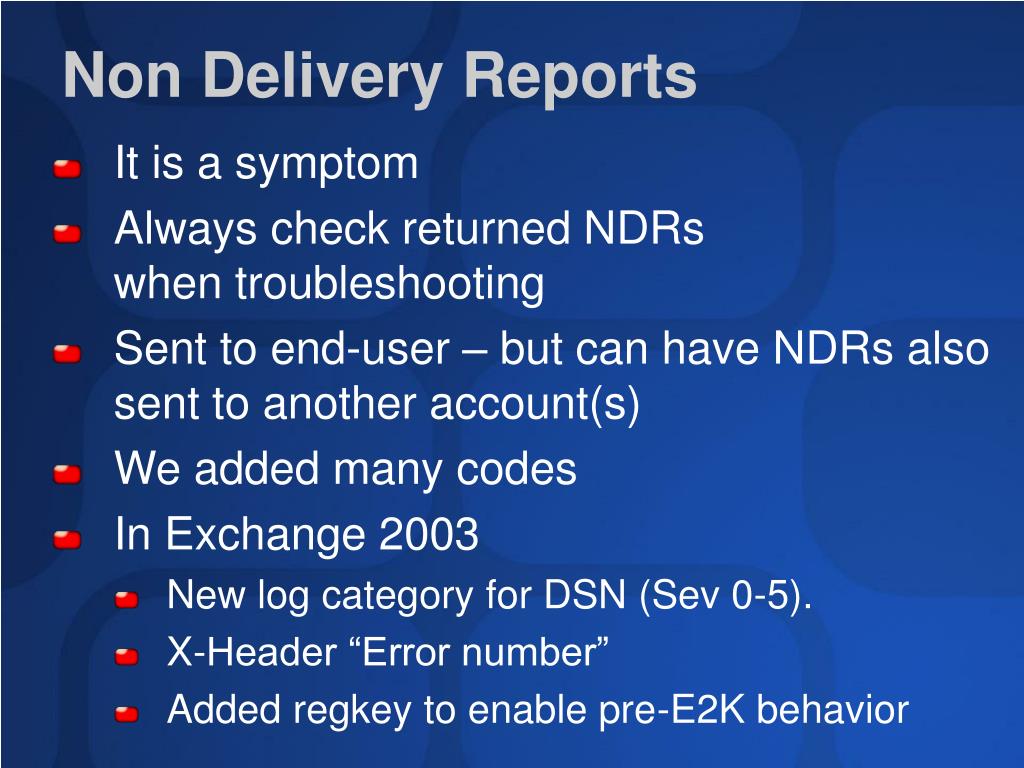 Non Delivery Reports

It is a symptom

Always check returned NDRs when troubleshooting

Sent to end-user – but can have NDRs also sent to another account(s)

We added many codes

In Exchange 2003

New log category for DSN (Sev 0-5).

X-Header “Error number”

Added regkey to enable pre-E2K behavior